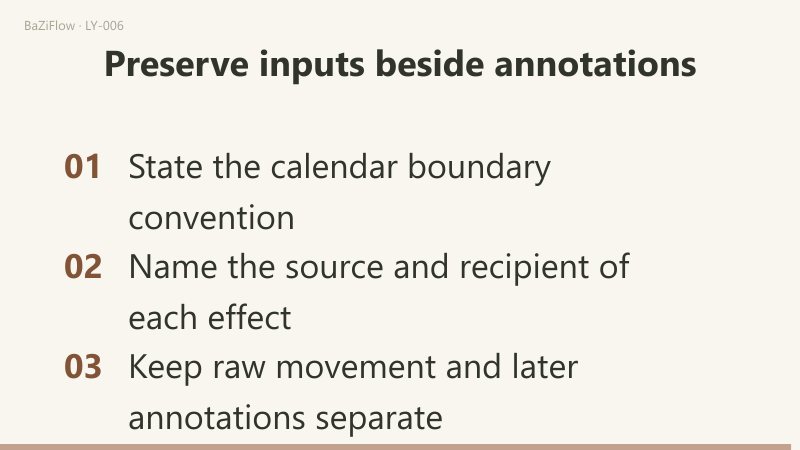 BaZiFlow · LY-006

Preserve inputs beside annotations

01 State the calendar boundary convention

02 Name the source and recipient of each effect

03 Keep raw movement and later annotations separate